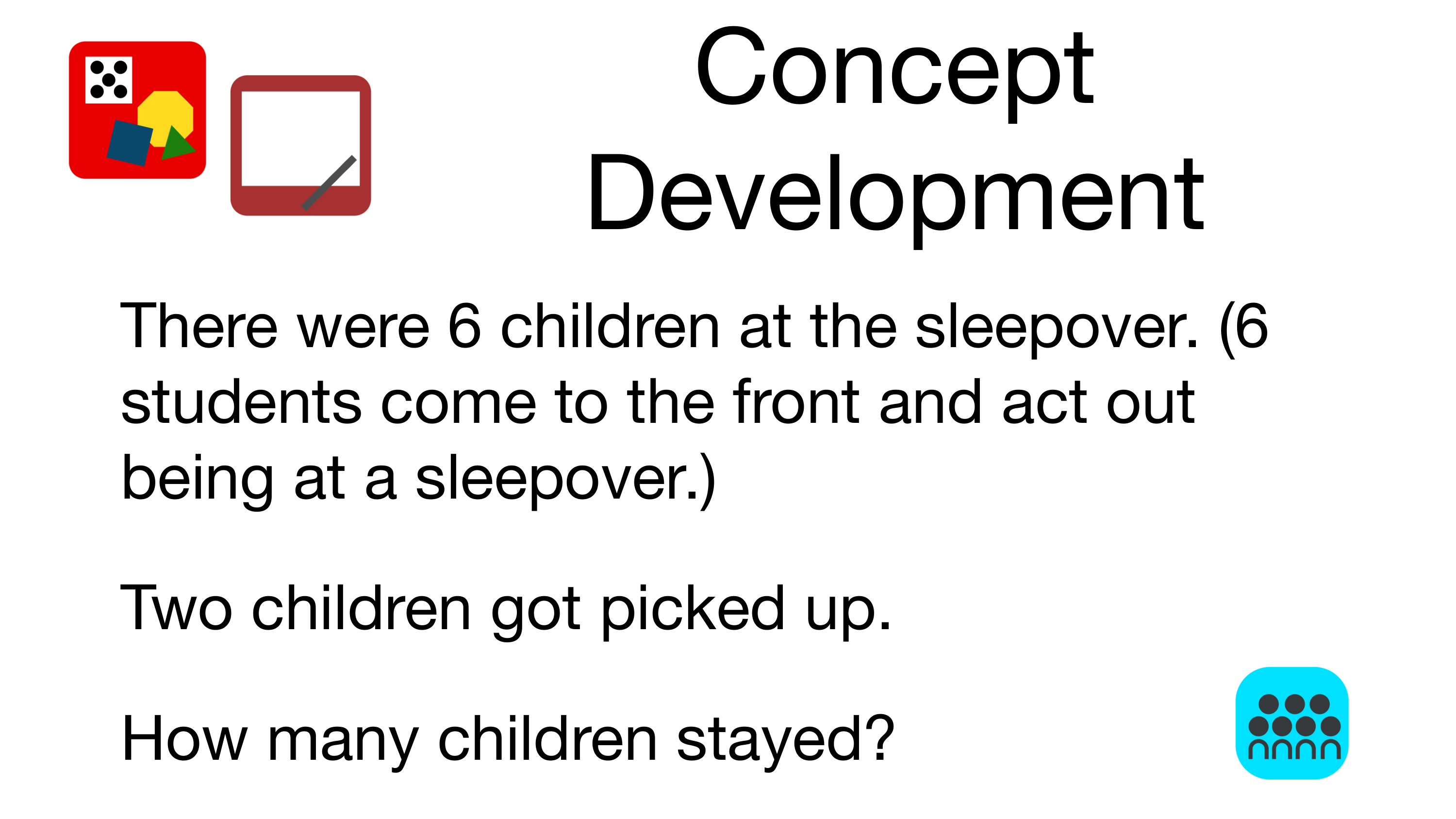 Concept Development

There were 6 children at the sleepover. (6 students come to the front and act out being at a sleepover.)

Two children got picked up.

How many children stayed?